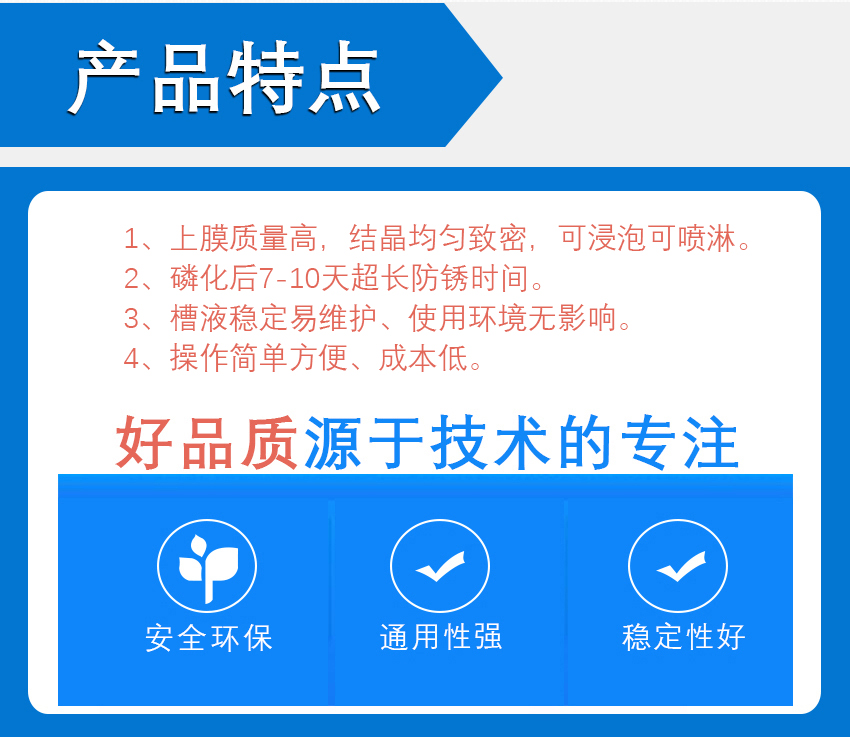 产品特点

1、上膜质量高，结晶均匀致密，可浸泡可喷淋。
2、磷化后7-10天超长防锈时间。
3、槽液稳定易维护、使用环境无影响。
4、操作简单方便、成本低。

好品质源于技术的专注

安全环保

通用性强

稳定性好